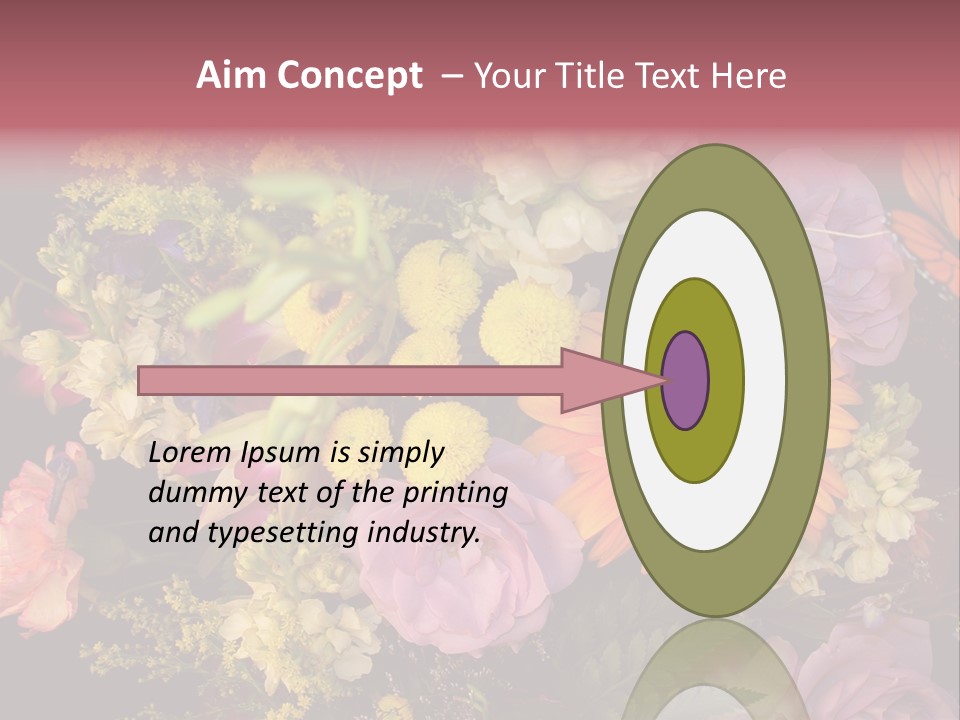 Aim Concept – Your Title Text Here

Lorem Ipsum is simply dummy text of the printing and typesetting industry.